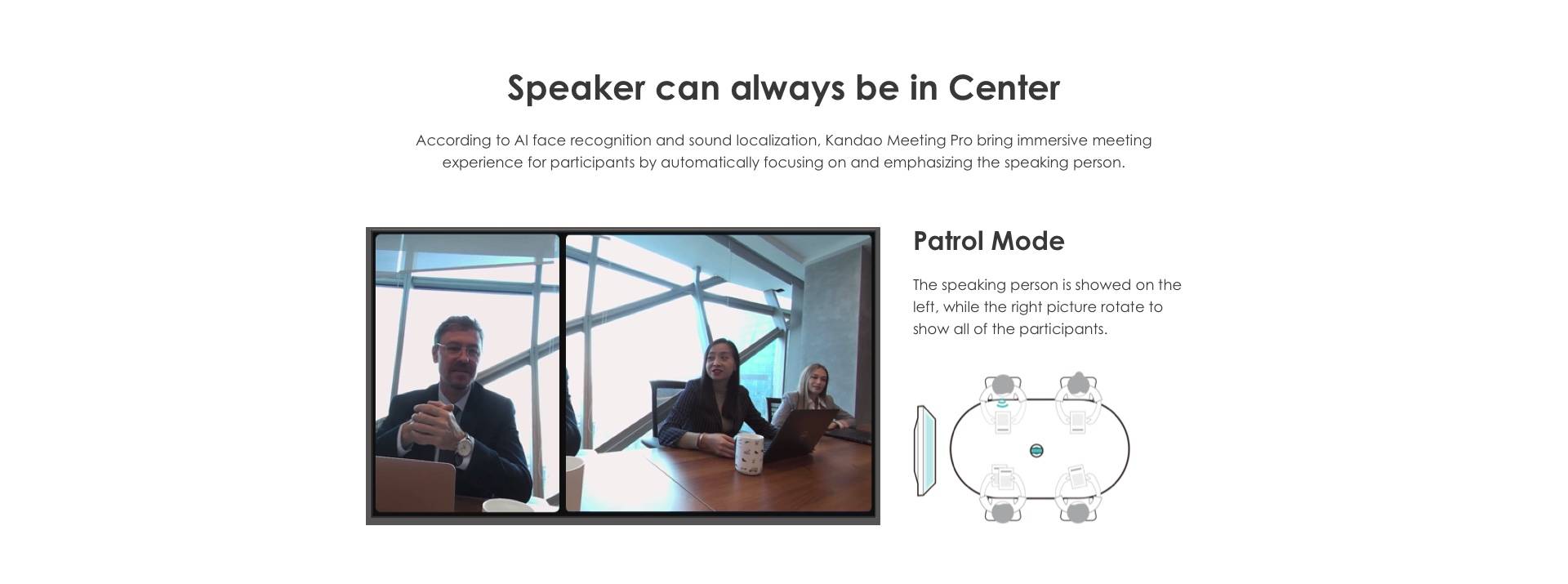 Speaker can always be in Center

According to AI face recognition and sound localization, Kandao Meeting Pro bring immersive meeting experience for participants by automatically focusing on and emphasizing the speaking person.

Patrol Mode

The speaking person is showed on the left, while the right picture rotate to show all of the participants.